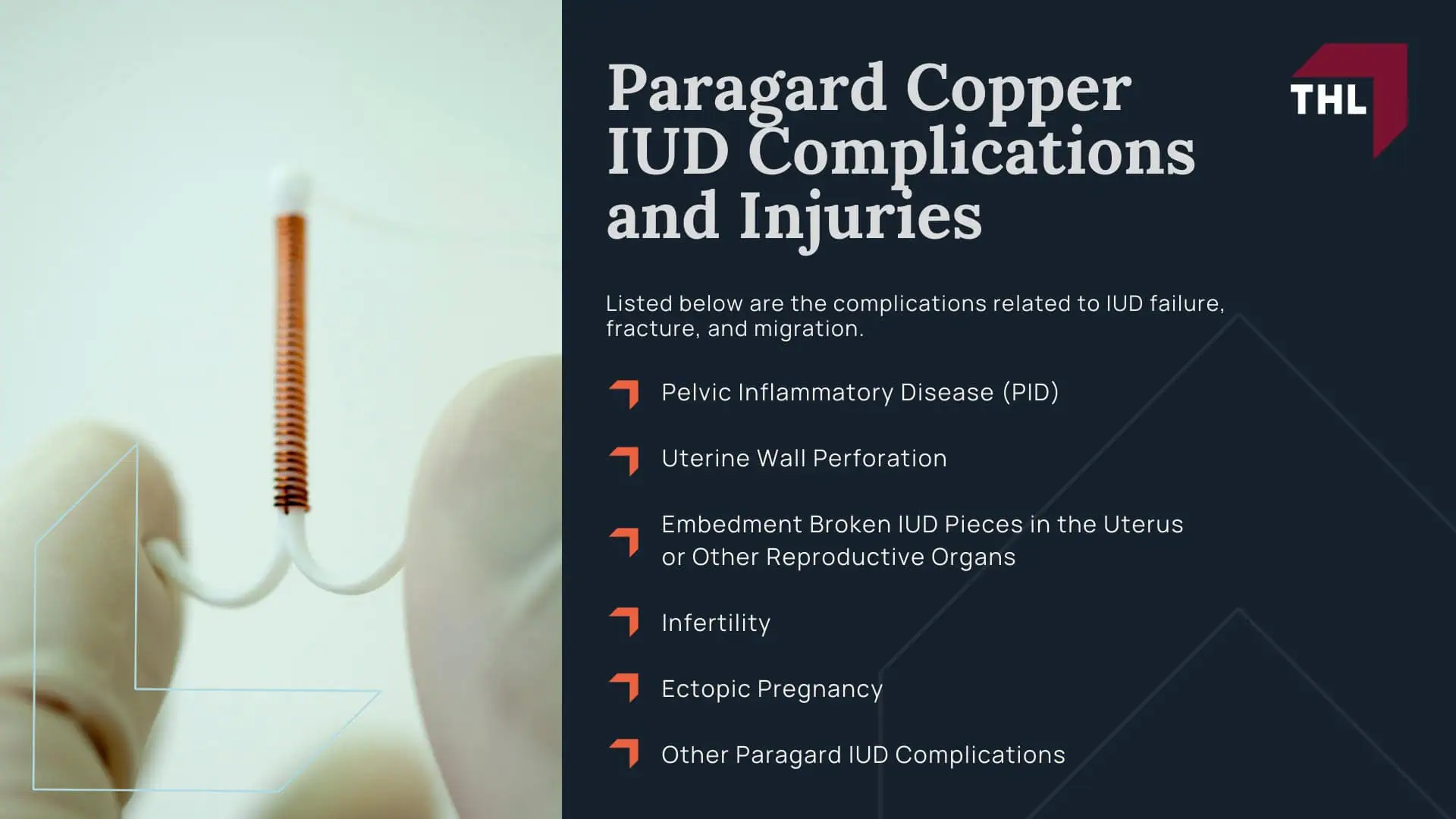 Paragard Copper IUD Complications and Injuries

THL

Listed below are the complications related to IUD failure, fracture, and migration.

Pelvic Inflammatory Disease (PID)

Uterine Wall Perforation

Embedment Broken IUD Pieces in the Uterus or Other Reproductive Organs

Infertility

Ectopic Pregnancy

Other Paragard IUD Complications